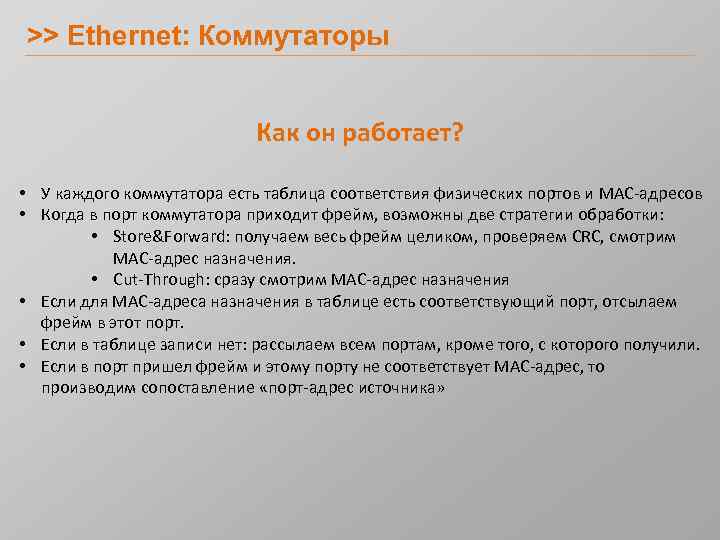 >> Ethernet: Коммутаторы

Как он работает?

• У каждого коммутатора есть таблица соответствия физических портов и MAC-адресов
• Когда в порт коммутатора приходит фрейм, возможны две стратегии обработки:
  • Store&Forward: получаем весь фрейм целиком, проверяем CRC, смотрим MAC-адрес назначения.
  • Cut-Through: сразу смотрим MAC-адрес назначения
• Если для MAC-адреса назначения в таблице есть соответствующий порт, отсылаем фрейм в этот порт.
• Если в таблице записи нет: рассылаем всем портам, кроме того, с которого получили.
• Если в порт пришел фрейм и этому порту не соответствует MAC-адрес, то производим сопоставление «порт-адрес источника»